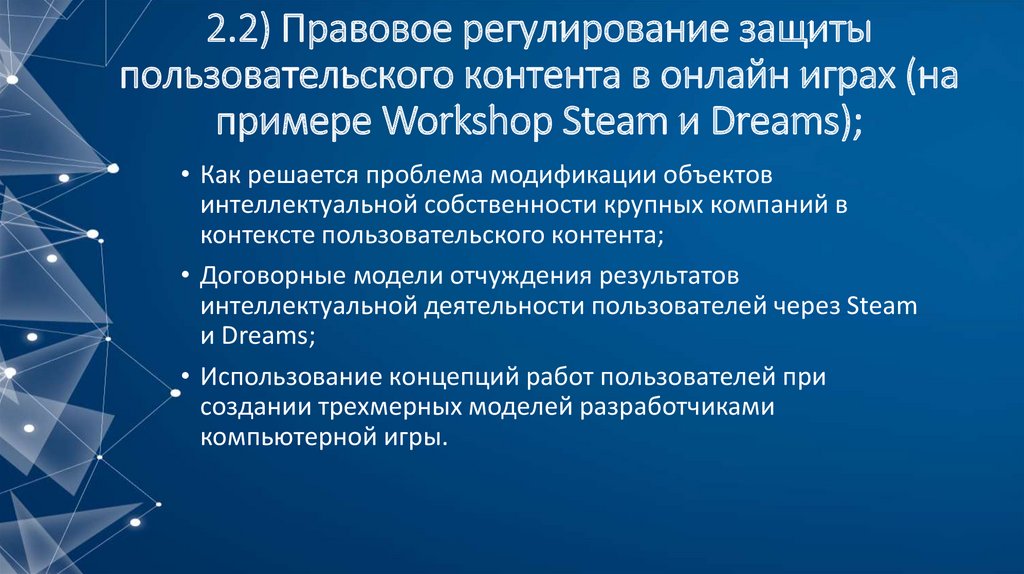 2.2) Правовое регулирование защиты пользовательского контента в онлайн играх (на примере Workshop Steam и Dreams);

• Как решается проблема модификации объектов интеллектуальной собственности крупных компаний в контексте пользовательского контента;

• Договорные модели отчуждения результатов интеллектуальной деятельности пользователей через Steam и Dreams;

• Использование концепций работ пользователей при создании трехмерных моделей разработчиками компьютерной игры.